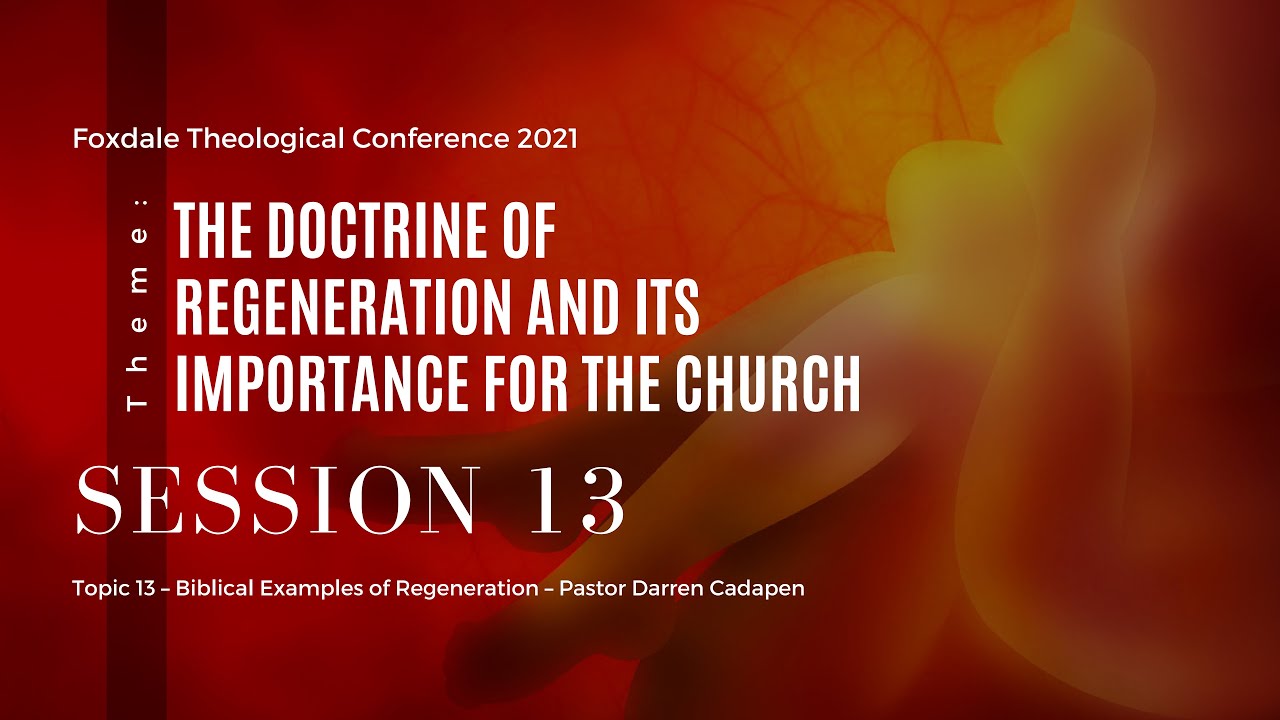 Foxdale Theological Conference 2021

Theme:

THE DOCTRINE OF REGENERATION AND ITS IMPORTANCE FOR THE CHURCH

SESSION 13

Topic 13 – Biblical Examples of Regeneration – Pastor Darren Cadapen